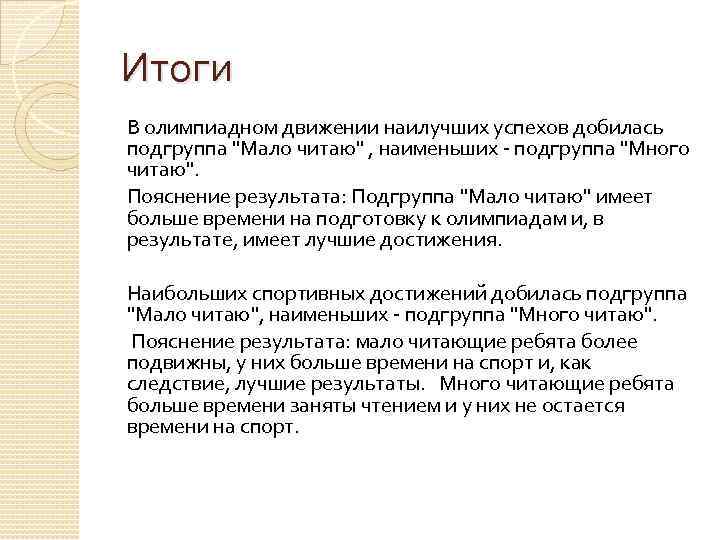 Итоги

В олимпиадном движении наилучших успехов добилась подгруппа "Мало читаю" , наименьших - подгруппа "Много читаю".

Пояснение результата: Подгруппа "Мало читаю" имеет больше времени на подготовку к олимпиадам и, в результате, имеет лучшие достижения.

Наибольших спортивных достижений добилась подгруппа "Мало читаю", наименьших - подгруппа "Много читаю".

Пояснение результата: мало читающие ребята более подвижны, у них больше времени на спорт и, как следствие, лучшие результаты. Много читающие ребята больше времени заняты чтением и у них не остается времени на спорт.